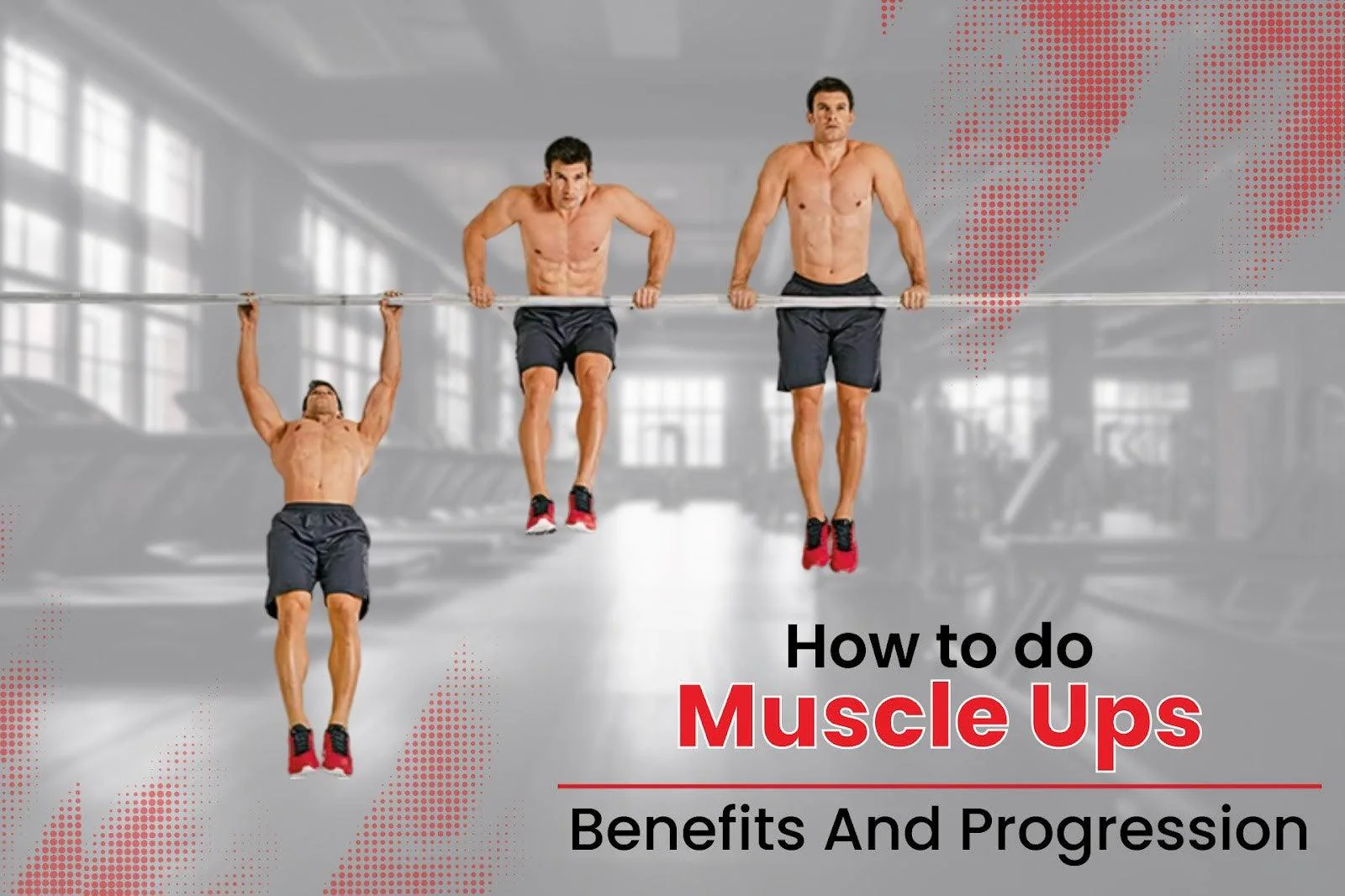 How to do
Muscle Ups
Benefits And Progression